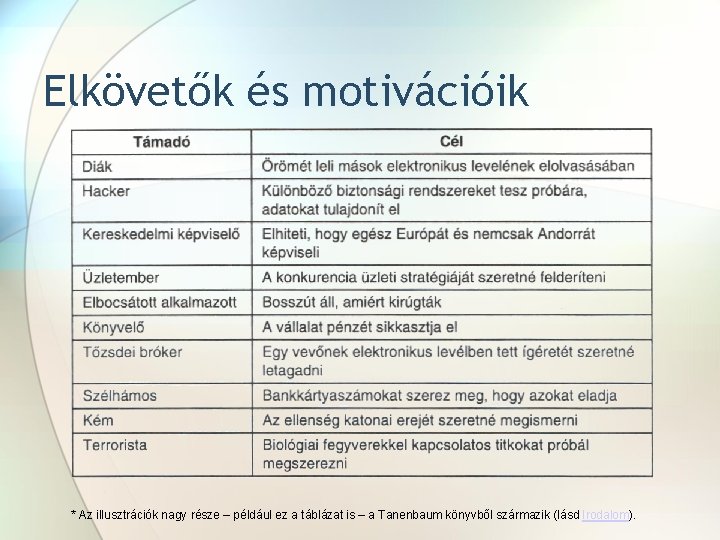 Elkövetők és motivációik

| Támadó | Cél |
|---|---|
| Diák | Örömét leli mások elektronikus levelének elolvasásában |
| Hacker | Különböző biztonsági rendszereket tesz próbára, adatokat tulajdonít el |
| Kereskedelmi képviselő | Elhiteti, hogy egész Európát és nemcsak Andorrát képviseli |
| Üzletember | A konkurencia üzleti stratégiáját szeretné felderíteni |
| Elbocsátott alkalmazott | Bosszút áll, amiért kirúgták |
| Könyvelő | A vállalat pénzét sikkasztja el |
| Tőzsdei bróker | Egy vevőnek elektronikus levélben tett ígéretét szeretné letagadni |
| Szélhámos | Bankkártyaszámokat szerez meg, hogy azokat eladja |
| Kém | Az ellenség katonai erejét szeretné megismerni |
| Terrorista | Biológiai fegyverekkel kapcsolatos titkokat próbál megszerezni |

* Az illusztrációk nagy része – például ez a táblázat is – a Tanenbaum könyvből származik (lásd Irodalom).